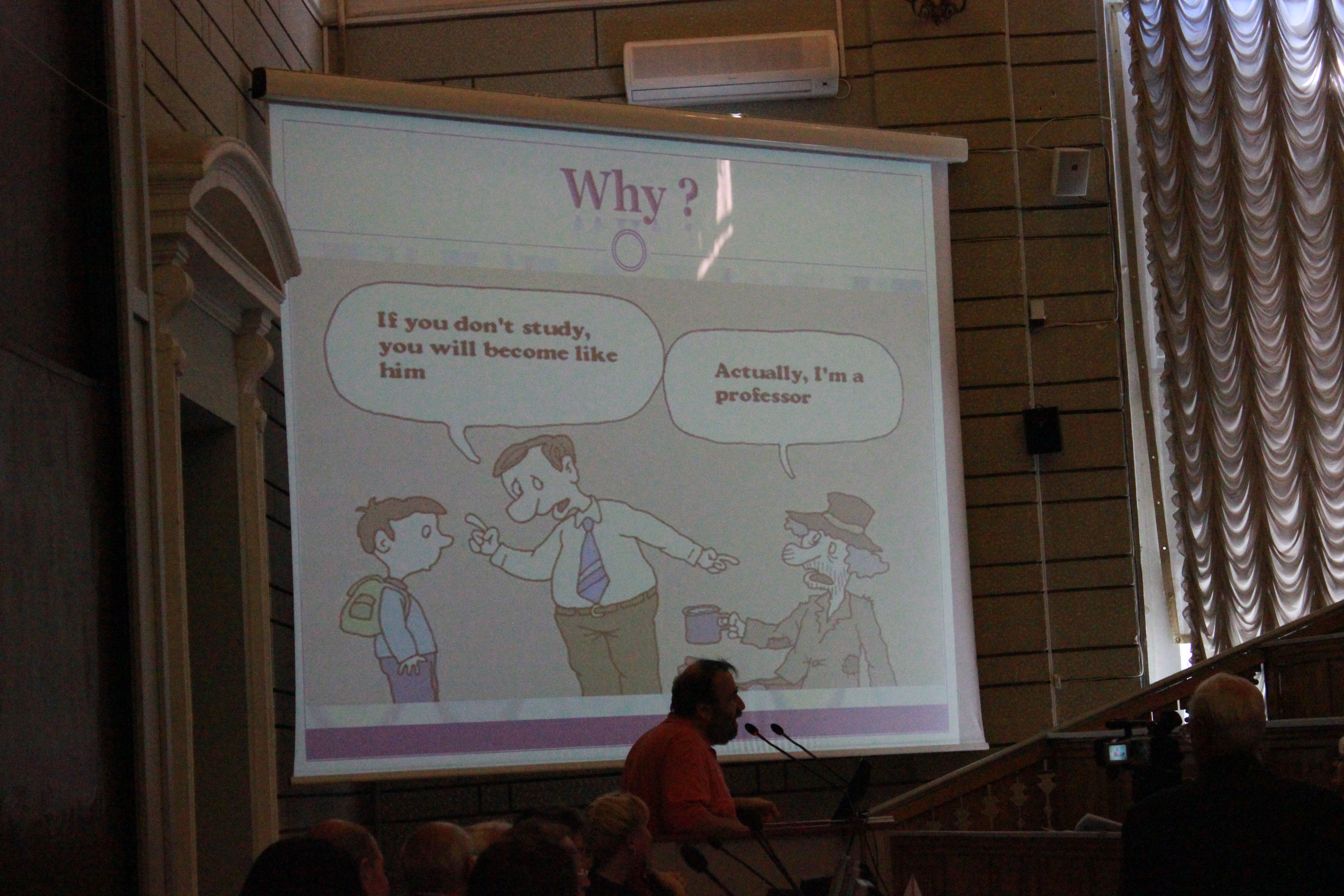 Why ?

If you don't study, you will become like him

Actually, I'm a professor